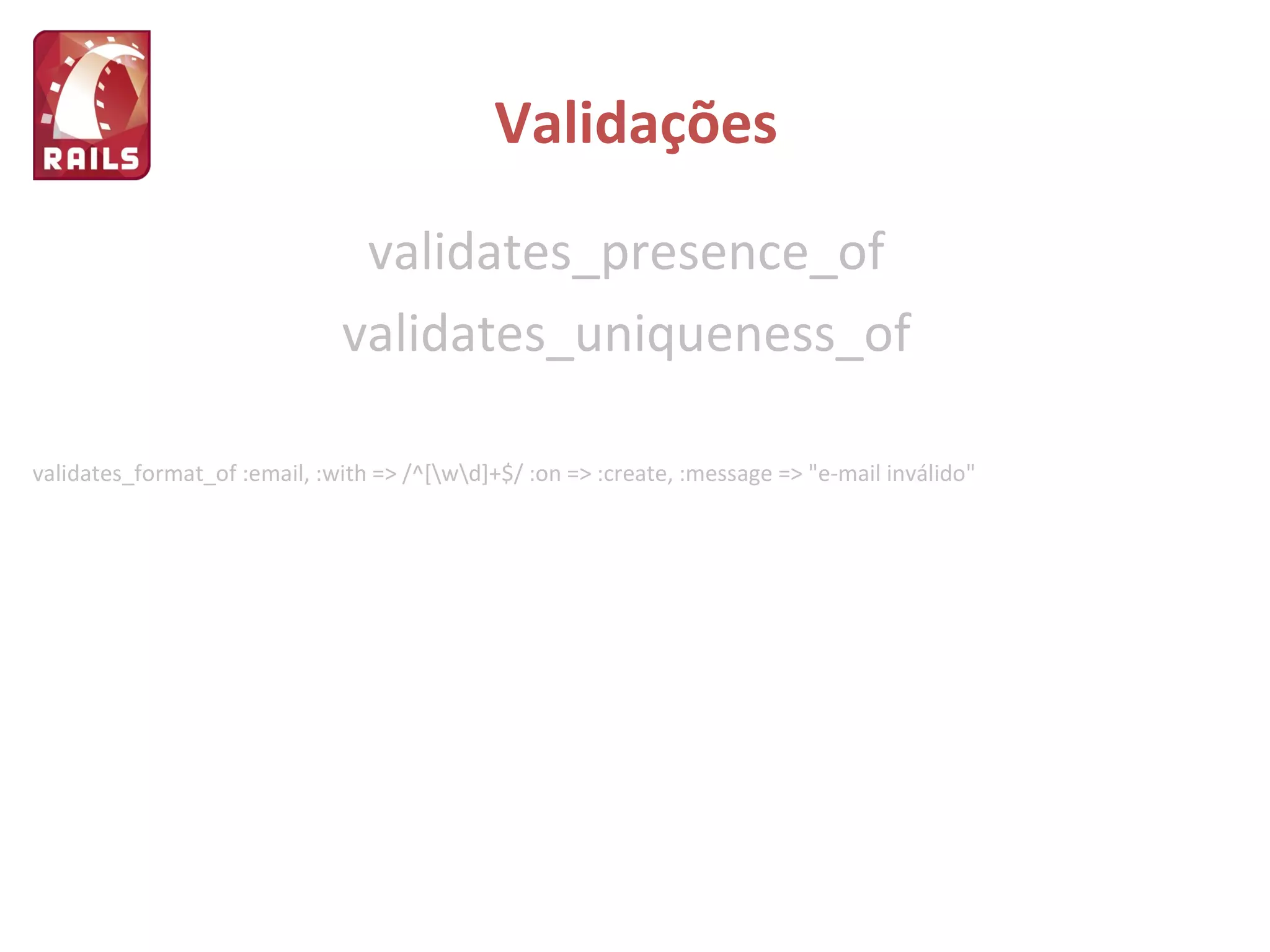 RAILS

Validações

validates_presence_of

validates_uniqueness_of

validates_format_of :email, :with => /^[\w\d]+$/ :on => :create, :message => "e-mail inválido"